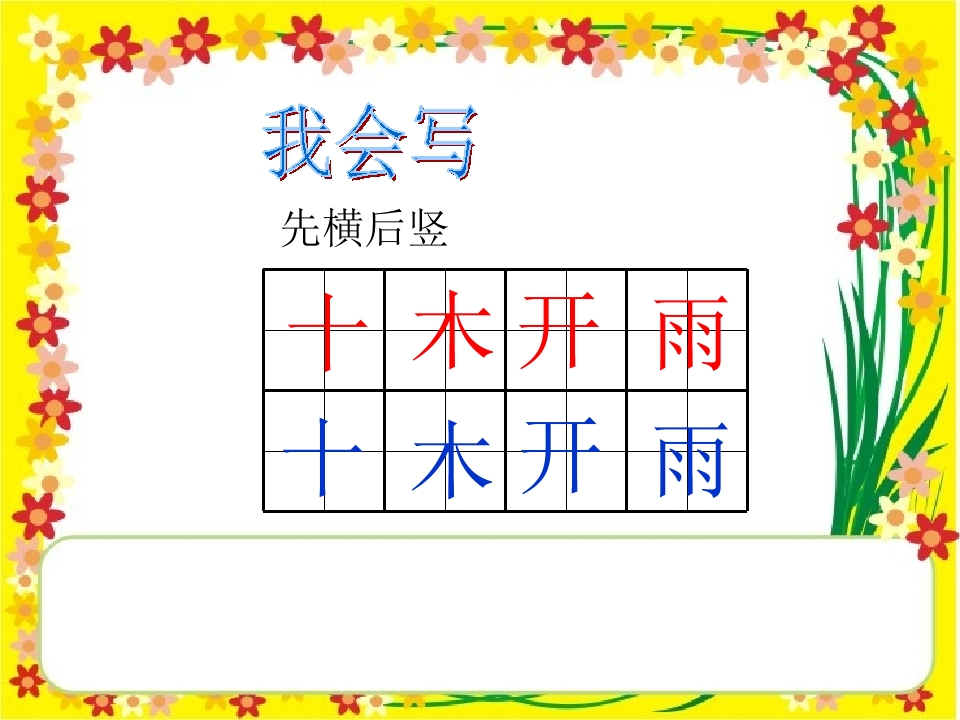 我会写

先横后竖

| 十 | 木 | 开 | 雨 |
|---|---|---|---|
| 十 | 木 | 开 | 雨 |